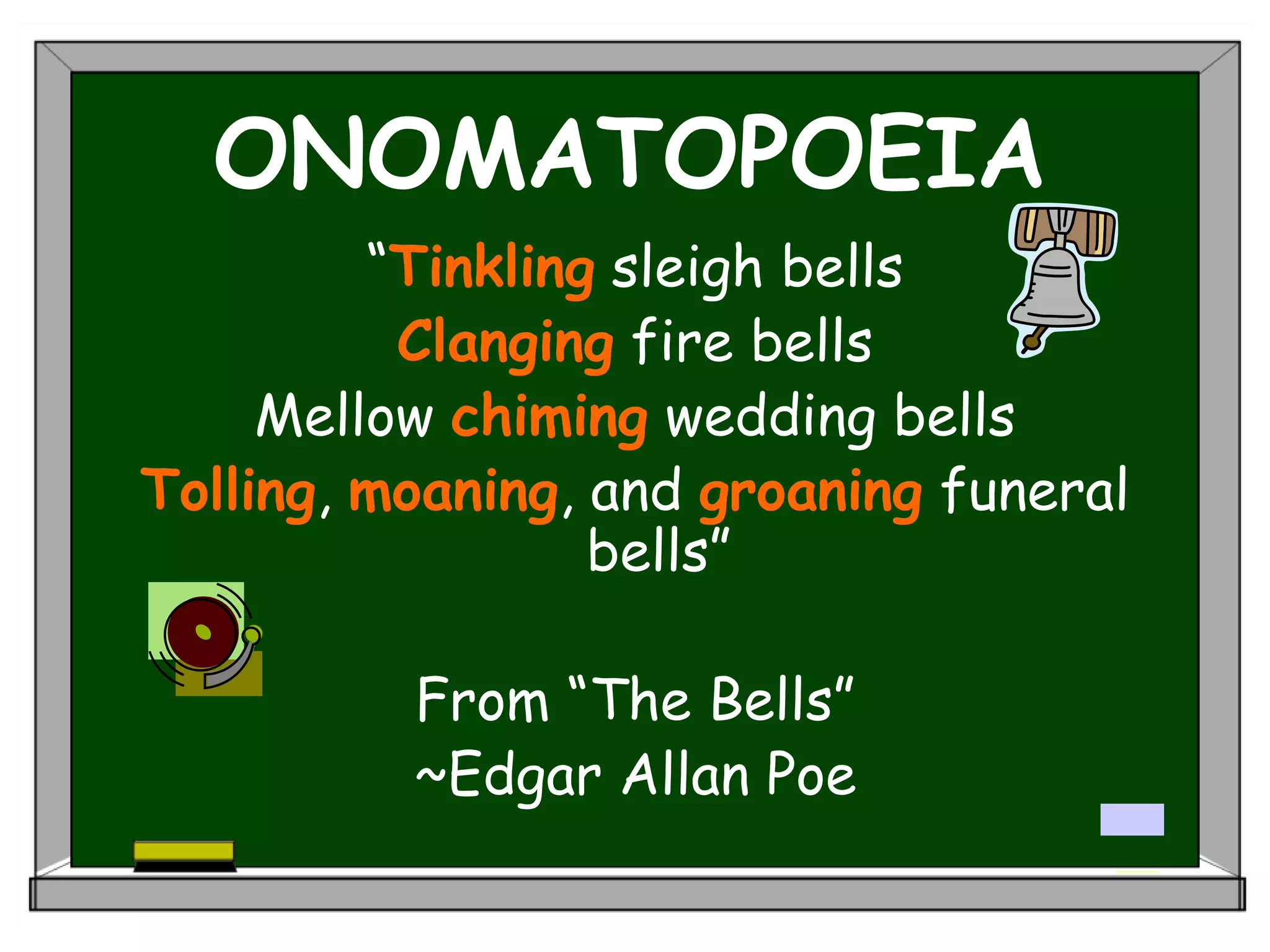 ONOMATOPOEIA

“Tinkling sleigh bells
Clanging fire bells
Mellow chiming wedding bells
Tolling, moaning, and groaning funeral bells”

From “The Bells”
~Edgar Allan Poe